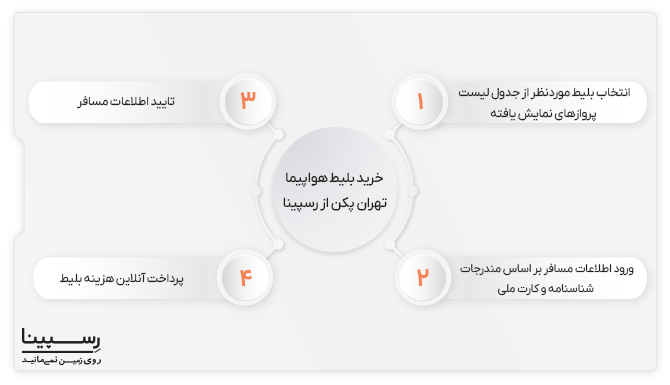 خرید بلیط هواپیما تهران پکن از رسپینا

۱
انتخاب بلیط موردنظر از جدول لیست پروازهای نمایش یافته

۲
ورود اطلاعات مسافر بر اساس مندرجات شناسنامه و کارت ملی

۳
تایید اطلاعات مسافر

۴
پرداخت آنلاین هزینه بلیط

رسپینا
روی زمین نمی‌مانید